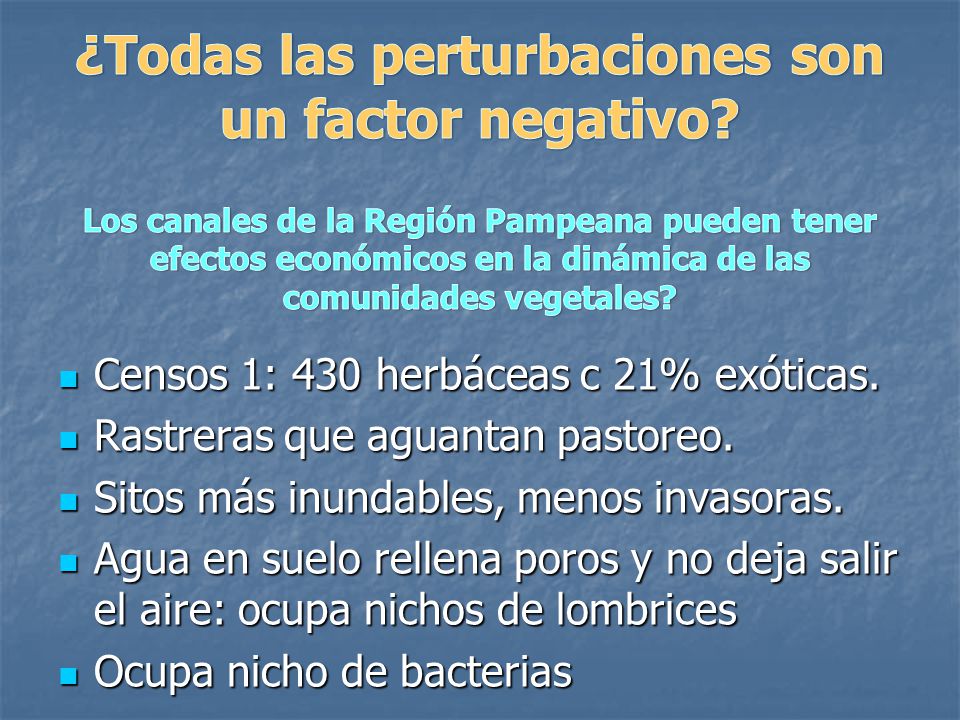 ¿Todas las perturbaciones son un factor negativo?

Los canales de la Región Pampeana pueden tener efectos económicos en la dinámica de las comunidades vegetales?

- Censos 1: 430 herbáceas c 21% exóticas.
- Rastreras que aguantan pastoreo.
- Sitos más inundables, menos invasoras.
- Agua en suelo rellena poros y no deja salir el aire: ocupa nichos de lombrices
- Ocupa nicho de bacterias